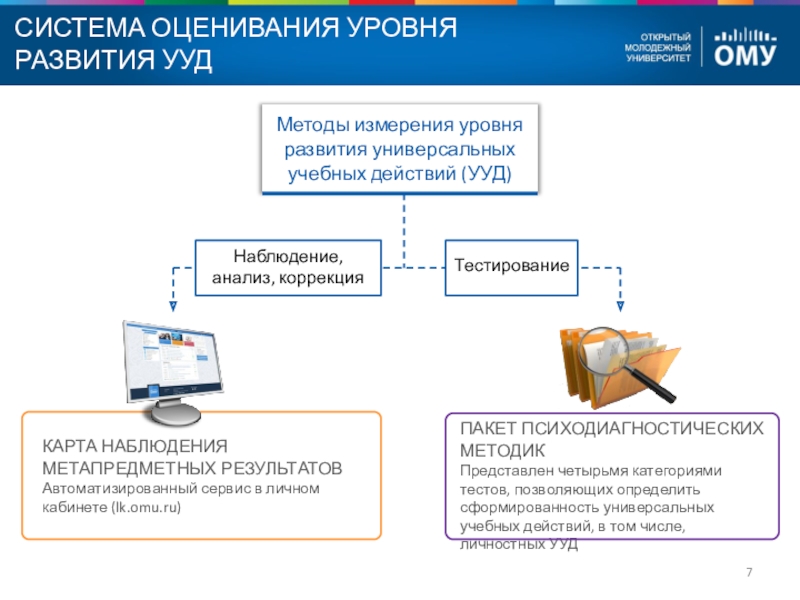 СИСТЕМА ОЦЕНИВАНИЯ УРОВНЯ РАЗВИТИЯ УУД

ОТКРЫТЫЙ МОЛОДЕЖНЫЙ УНИВЕРСИТЕТ ОМУ

Методы измерения уровня развития универсальных учебных действий (УУД)

Наблюдение, анализ, коррекция

Тестирование

КАРТА НАБЛЮДЕНИЯ МЕТАПРЕДМЕТНЫХ РЕЗУЛЬТАТОВ
Автоматизированный сервис в личном кабинете (lk.omu.ru)

ПАКЕТ ПСИХОДИАГНОСТИЧЕСКИХ МЕТОДИК
Представлен четырьмя категориями тестов, позволяющих определить сформированность универсальных учебных действий, в том числе, личностных УУД

7